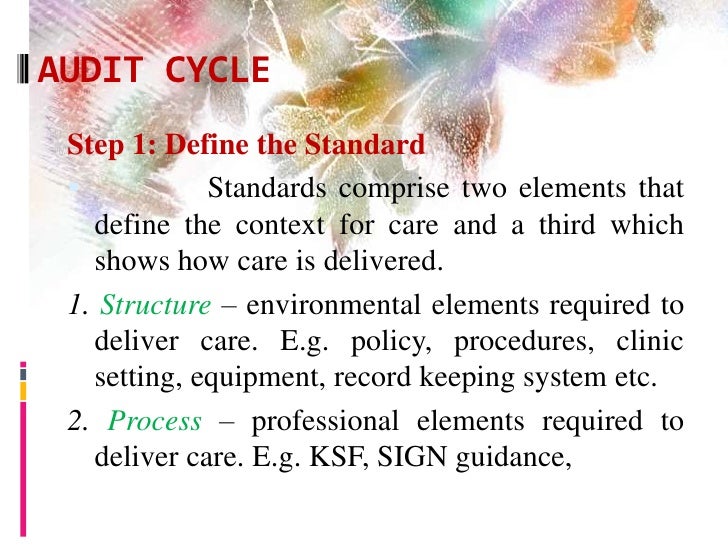 AUDIT CYCLE

Step 1: Define the Standard

Standards comprise two elements that define the context for care and a third which shows how care is delivered.

1. Structure – environmental elements required to deliver care. E.g. policy, procedures, clinic setting, equipment, record keeping system etc.

2. Process – professional elements required to deliver care. E.g. KSF, SIGN guidance,